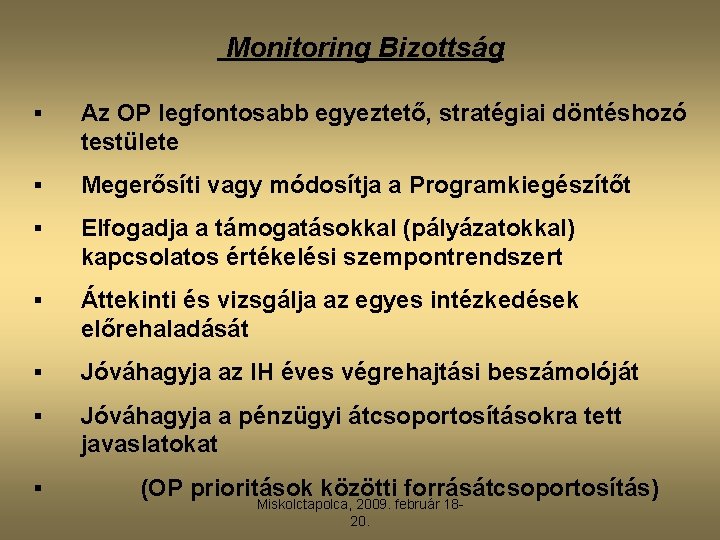 Monitoring Bizottság

▪ Az OP legfontosabb egyeztető, stratégiai döntéshozó testülete

▪ Megerősíti vagy módosítja a Programkiegészítőt

▪ Elfogadja a támogatásokkal (pályázatokkal) kapcsolatos értékelési szempontrendszert

▪ Áttekinti és vizsgálja az egyes intézkedések előrehaladását

▪ Jóváhagyja az IH éves végrehajtási beszámolóját

▪ Jóváhagyja a pénzügyi átcsoportosításokra tett javaslatokat

▪ (OP prioritások közötti forrásátcsoportosítás)

Miskolctapolca, 2009. február 18-20.